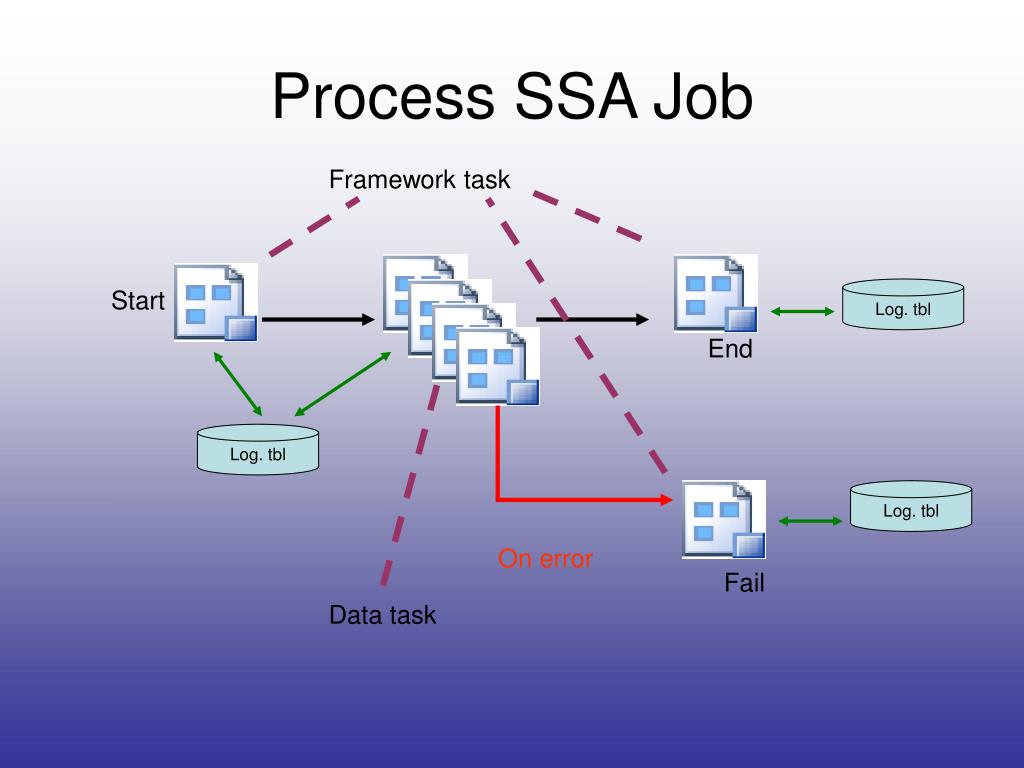 Process SSA Job

Framework task

Start

Log. tbl

End

Log. tbl

Log. tbl

On error

Fail

Data task